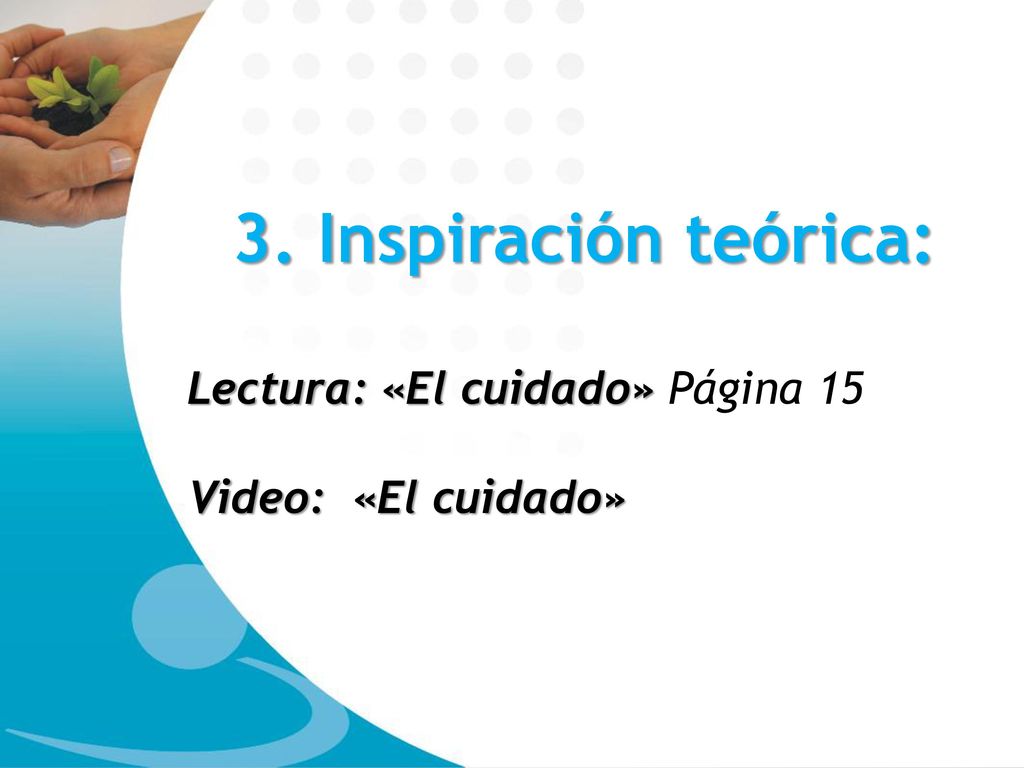 3. Inspiración teórica:

Lectura: «El cuidado» Página 15

Video: «El cuidado»